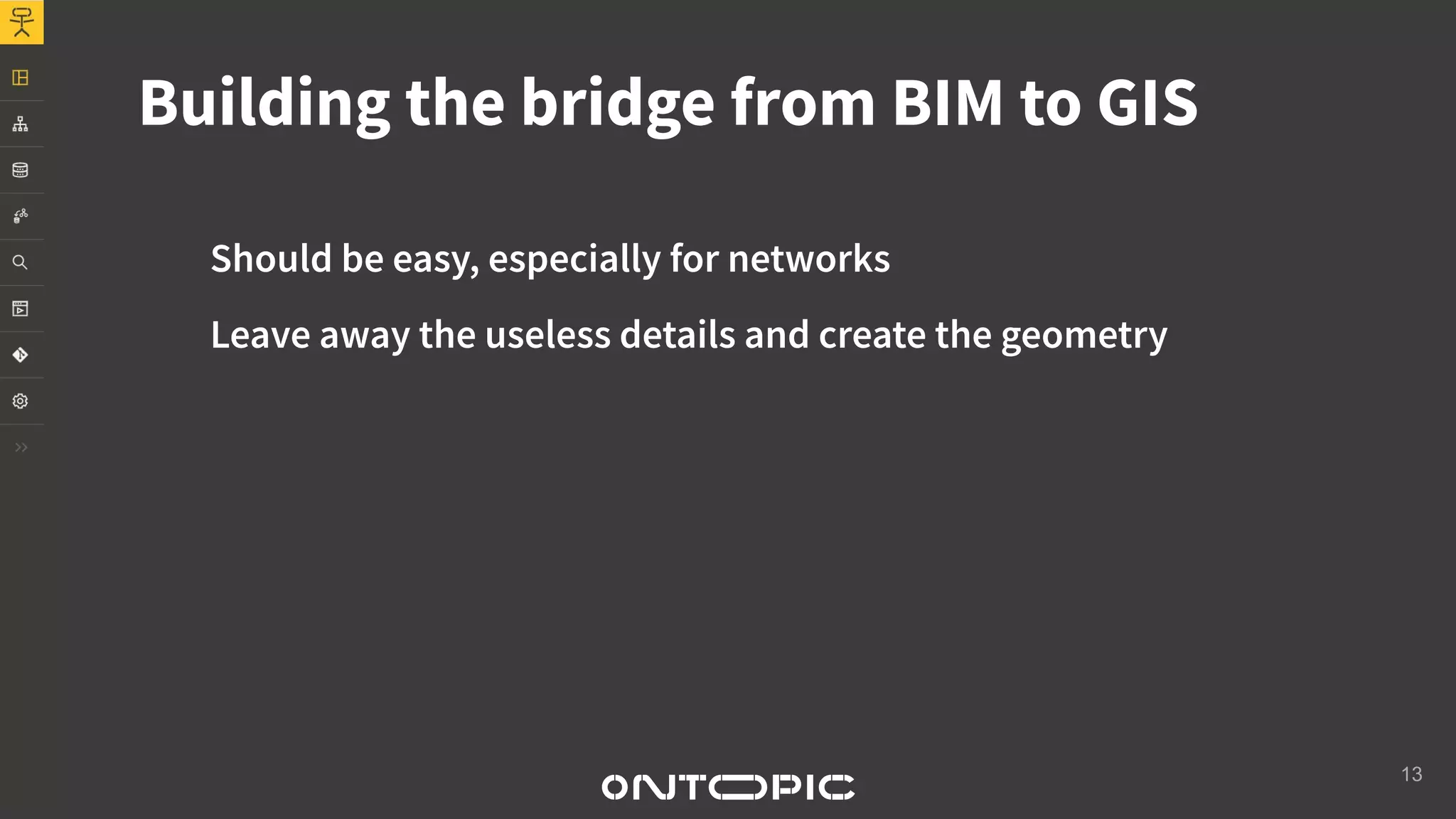 Building the bridge from BIM to GIS

Should be easy, especially for networks

Leave away the useless details and create the geometry

ONTOPIC

13